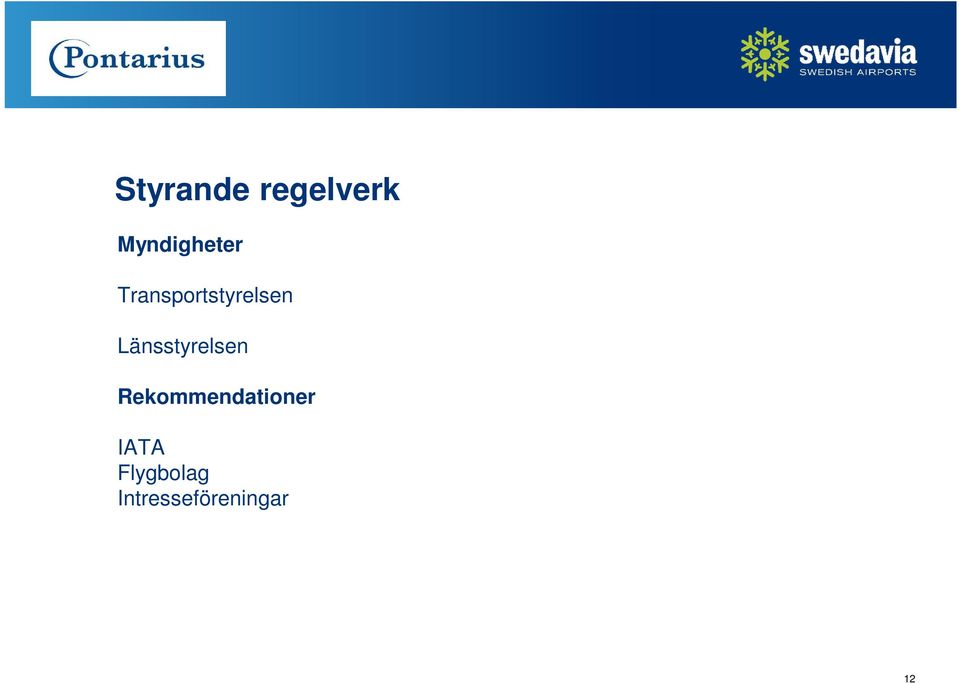 Pontarius

swedavia
SWEDISH AIRPORTS

Styrande regelverk

Myndigheter

Transportstyrelsen

Länsstyrelsen

Rekommendationer

IATA
Flygbolag
Intresseföreningar

12